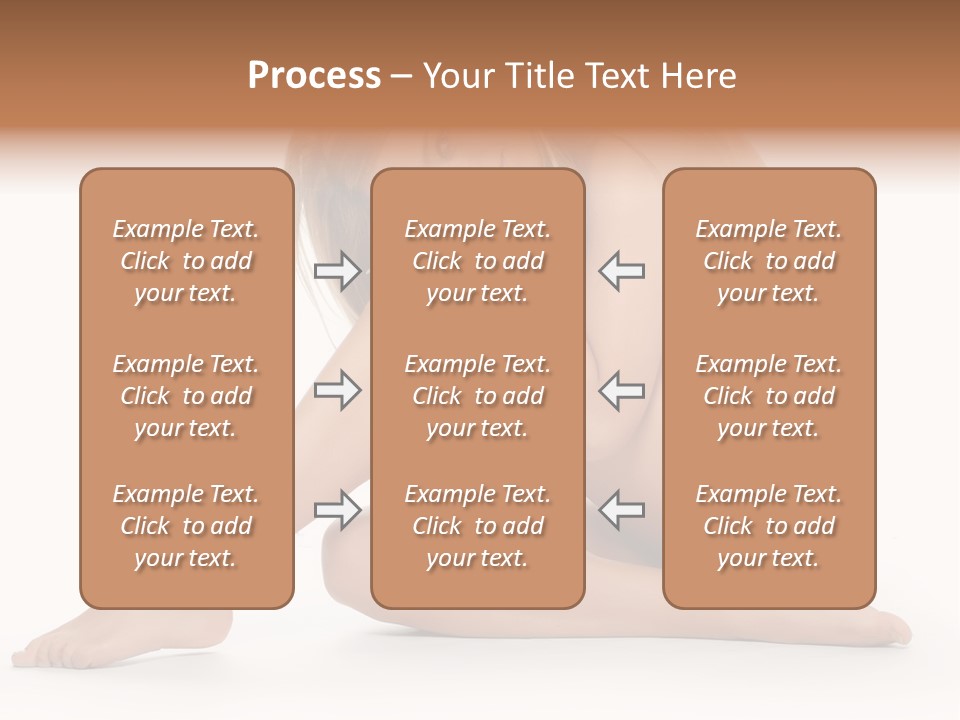 Process – Your Title Text Here

Example Text. Click to add your text.

Example Text. Click to add your text.

Example Text. Click to add your text.

Example Text. Click to add your text.

Example Text. Click to add your text.

Example Text. Click to add your text.

Example Text. Click to add your text.

Example Text. Click to add your text.

Example Text. Click to add your text.